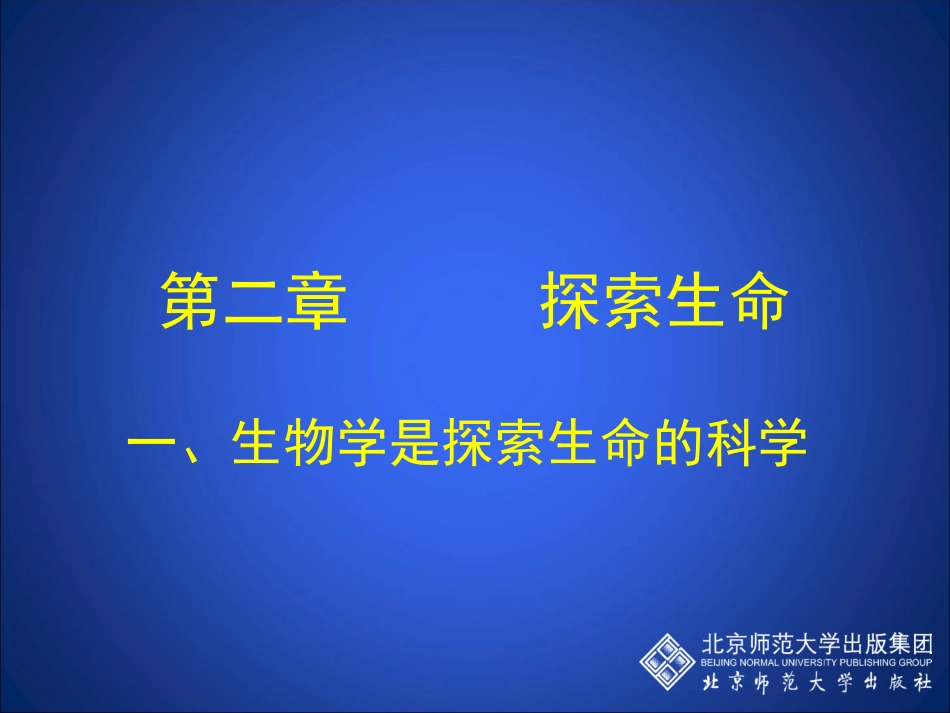 第二章　　探索生命

一、生物学是探索生命的科学

北京师范大学出版集团
BEIJING NORMAL UNIVERSITY PUBLISHING GROUP
北京师范大学出版社